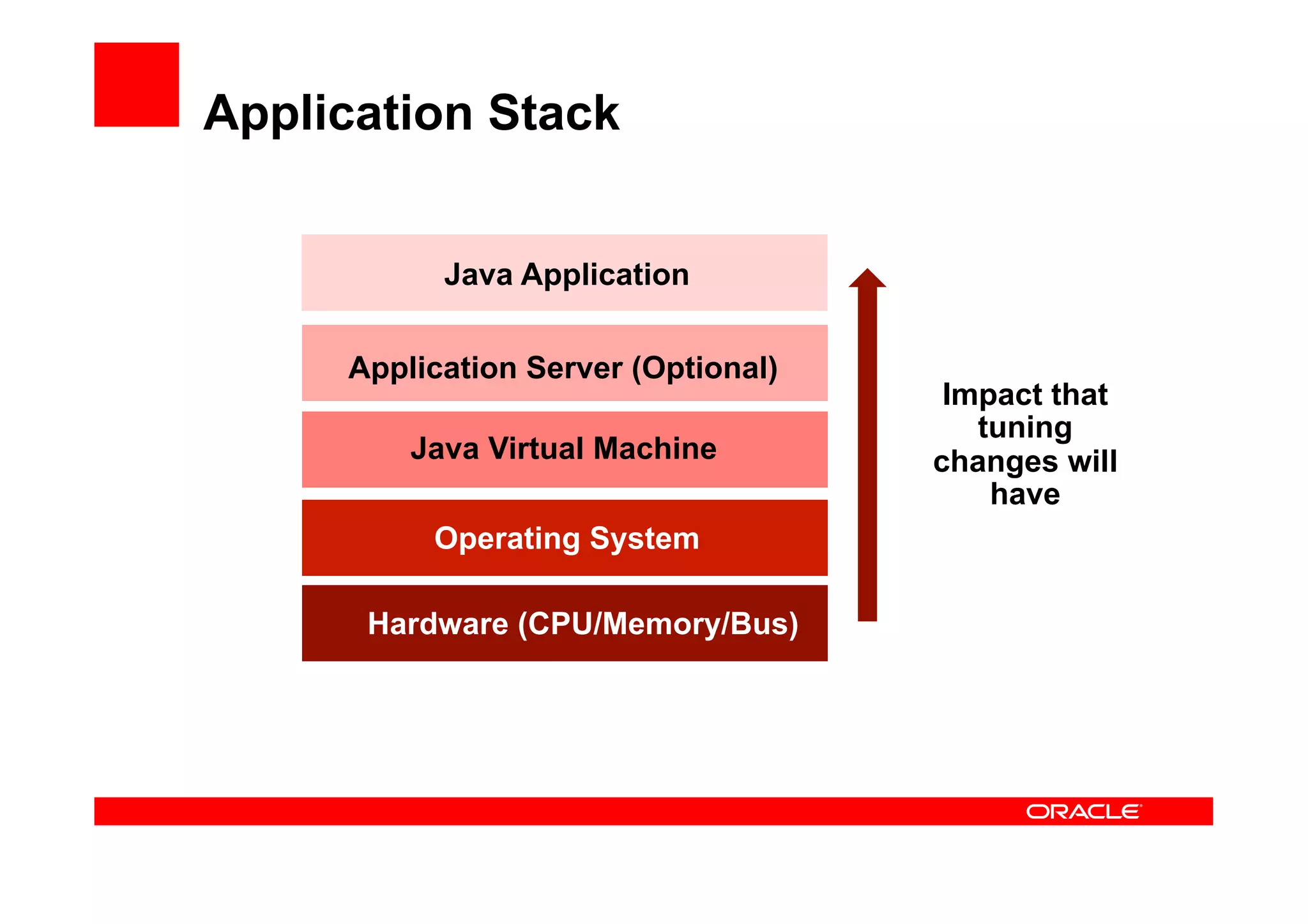 Application Stack

Java Application

Application Server (Optional)

Java Virtual Machine

Operating System

Hardware (CPU/Memory/Bus)

Impact that tuning changes will have

ORACLE